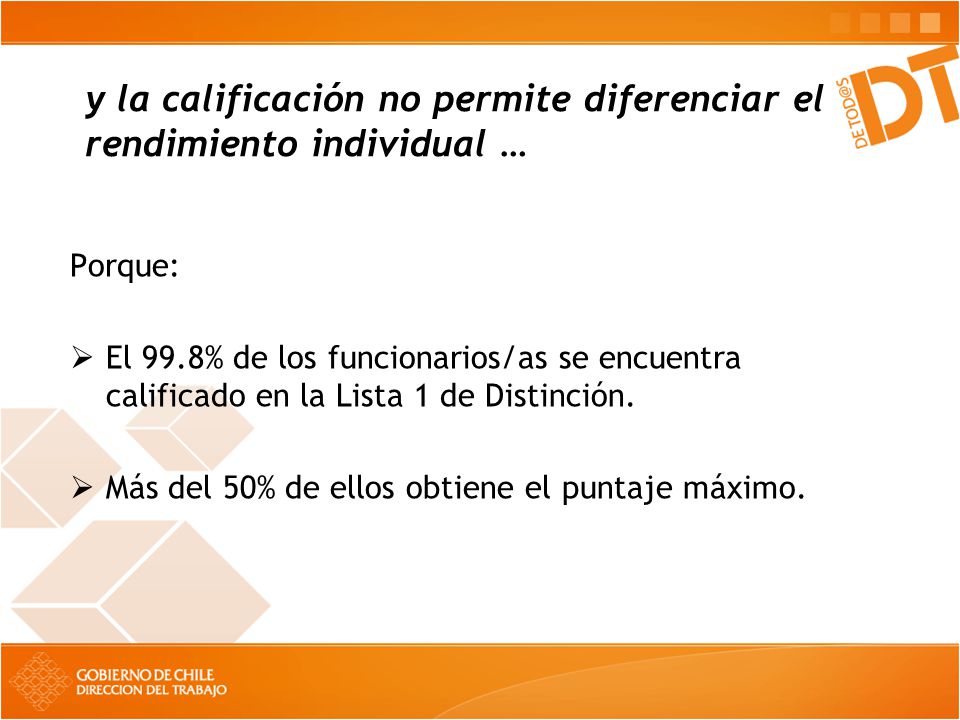 y la calificación no permite diferenciar el rendimiento individual …

DE TOD@S DT

Porque:

➢ El 99.8% de los funcionarios/as se encuentra calificado en la Lista 1 de Distinción.

➢ Más del 50% de ellos obtiene el puntaje máximo.

GOBIERNO DE CHILE
DIRECCION DEL TRABAJO